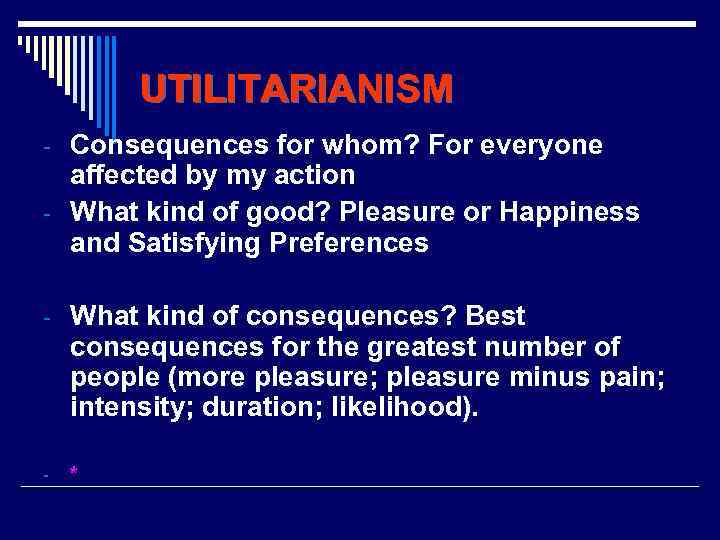 UTILITARIANISM

- Consequences for whom? For everyone affected by my action
- What kind of good? Pleasure or Happiness and Satisfying Preferences

- What kind of consequences? Best consequences for the greatest number of people (more pleasure; pleasure minus pain; intensity; duration; likelihood).

- *